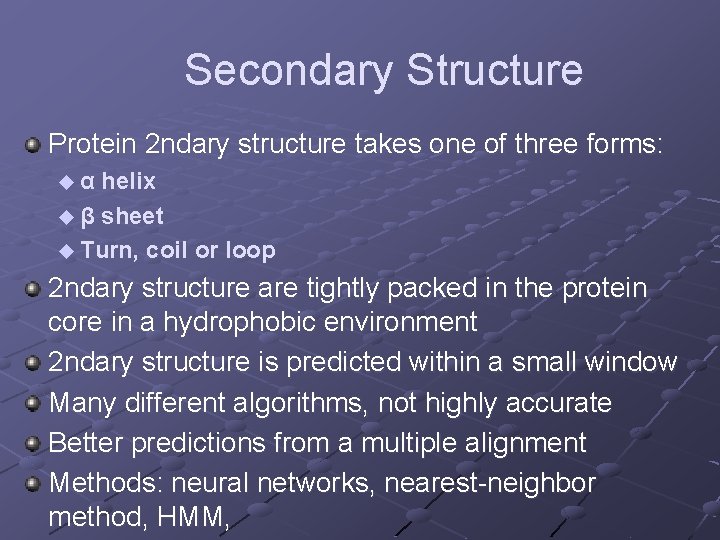 Secondary Structure

Protein 2ndary structure takes one of three forms:

α helix

β sheet

Turn, coil or loop

2ndary structure are tightly packed in the protein core in a hydrophobic environment

2ndary structure is predicted within a small window

Many different algorithms, not highly accurate

Better predictions from a multiple alignment

Methods: neural networks, nearest-neighbor method, HMM,